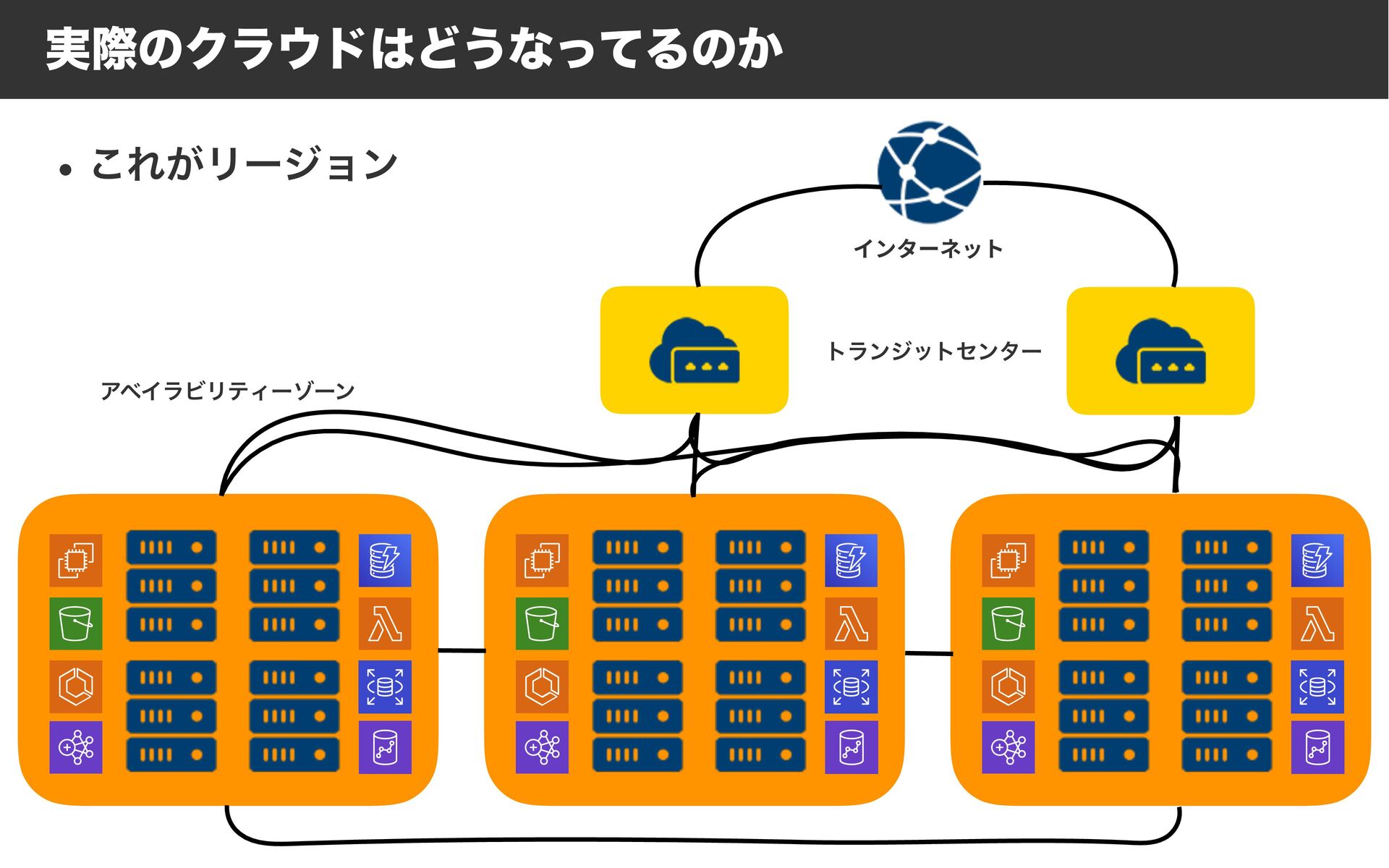 実際のクラウドはどうなってるのか

• これがリージョン

インターネット

トランジットセンター

アベイラビリティーゾーン